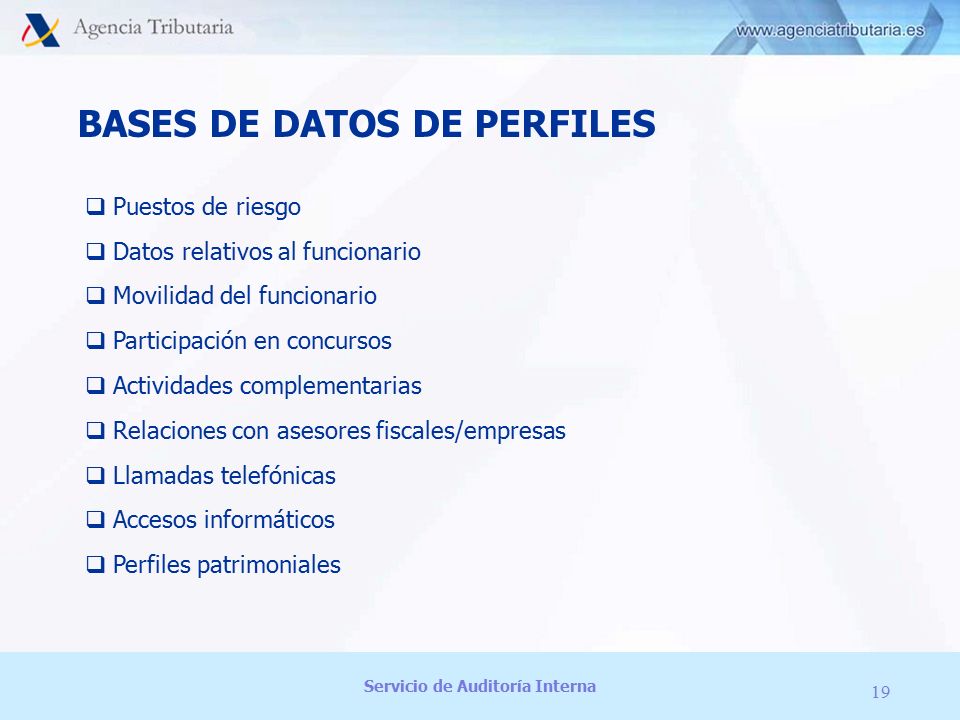 Agencia Tributaria
www.agenciatributaria.es

BASES DE DATOS DE PERFILES

❑ Puestos de riesgo
❑ Datos relativos al funcionario
❑ Movilidad del funcionario
❑ Participación en concursos
❑ Actividades complementarias
❑ Relaciones con asesores fiscales/empresas
❑ Llamadas telefónicas
❑ Accesos informáticos
❑ Perfiles patrimoniales

Servicio de Auditoría Interna
19